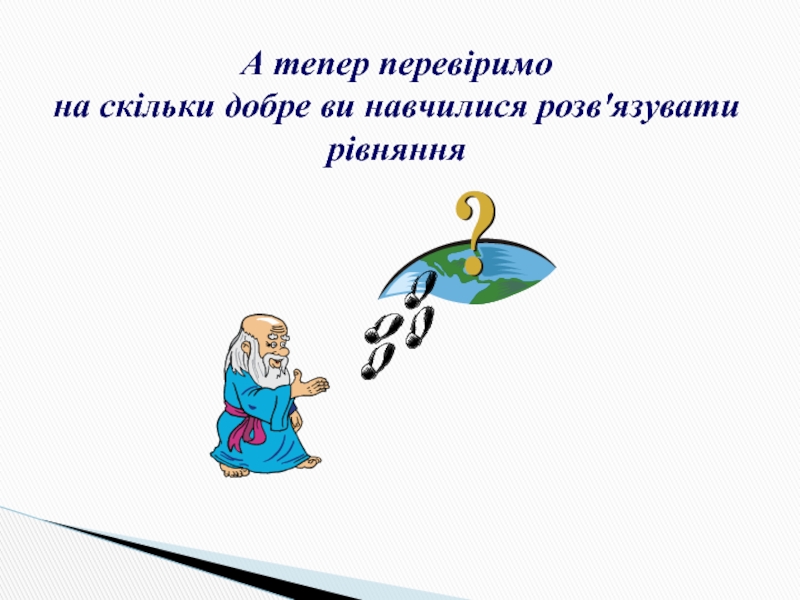 А тепер перевіримо
на скільки добре ви навчилися розв'язувати рівняння

?